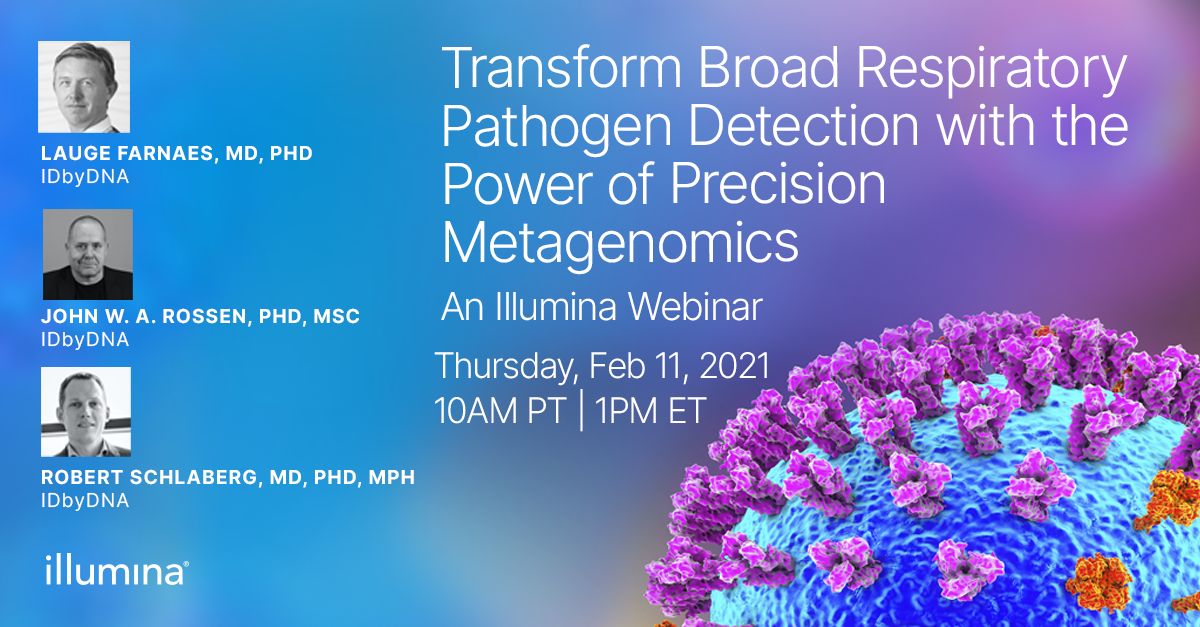 LAUGE FARNAES, MD, PHD
IDbyDNA

JOHN W. A. ROSSEN, PHD, MSC
IDbyDNA

ROBERT SCHLABERG, MD, PHD, MPH
IDbyDNA

illumina®

Transform Broad Respiratory Pathogen Detection with the Power of Precision Metagenomics

An Illumina Webinar

Thursday, Feb 11, 2021
10AM PT | 1PM ET